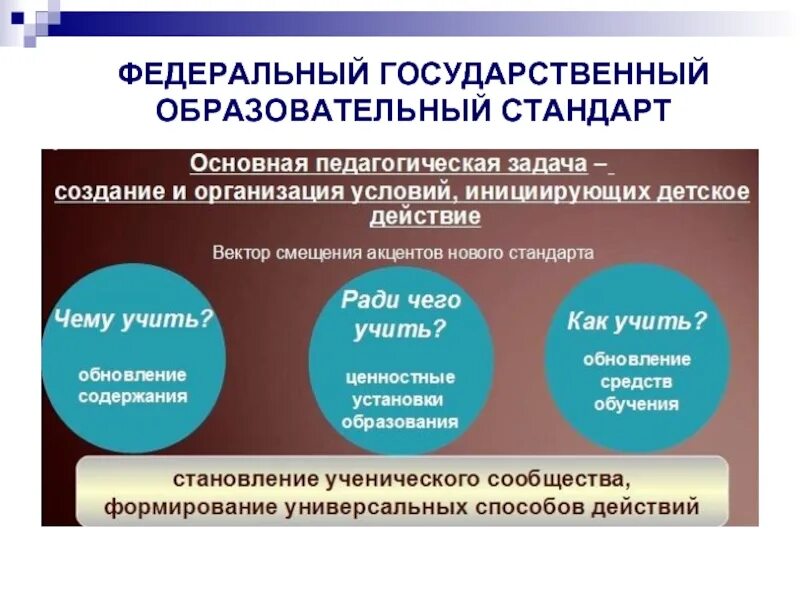 ФЕДЕРАЛЬНЫЙ ГОСУДАРСТВЕННЫЙ ОБРАЗОВАТЕЛЬНЫЙ СТАНДАРТ

Основная педагогическая задача – создание и организация условий, инициирующих детское действие

Вектор смещения акцентов нового стандарта

Чему учить?
обновление содержания

Ради чего учить?
ценностные установки образования

Как учить?
обновление средств обучения

становление ученического сообщества, формирование универсальных способов действий